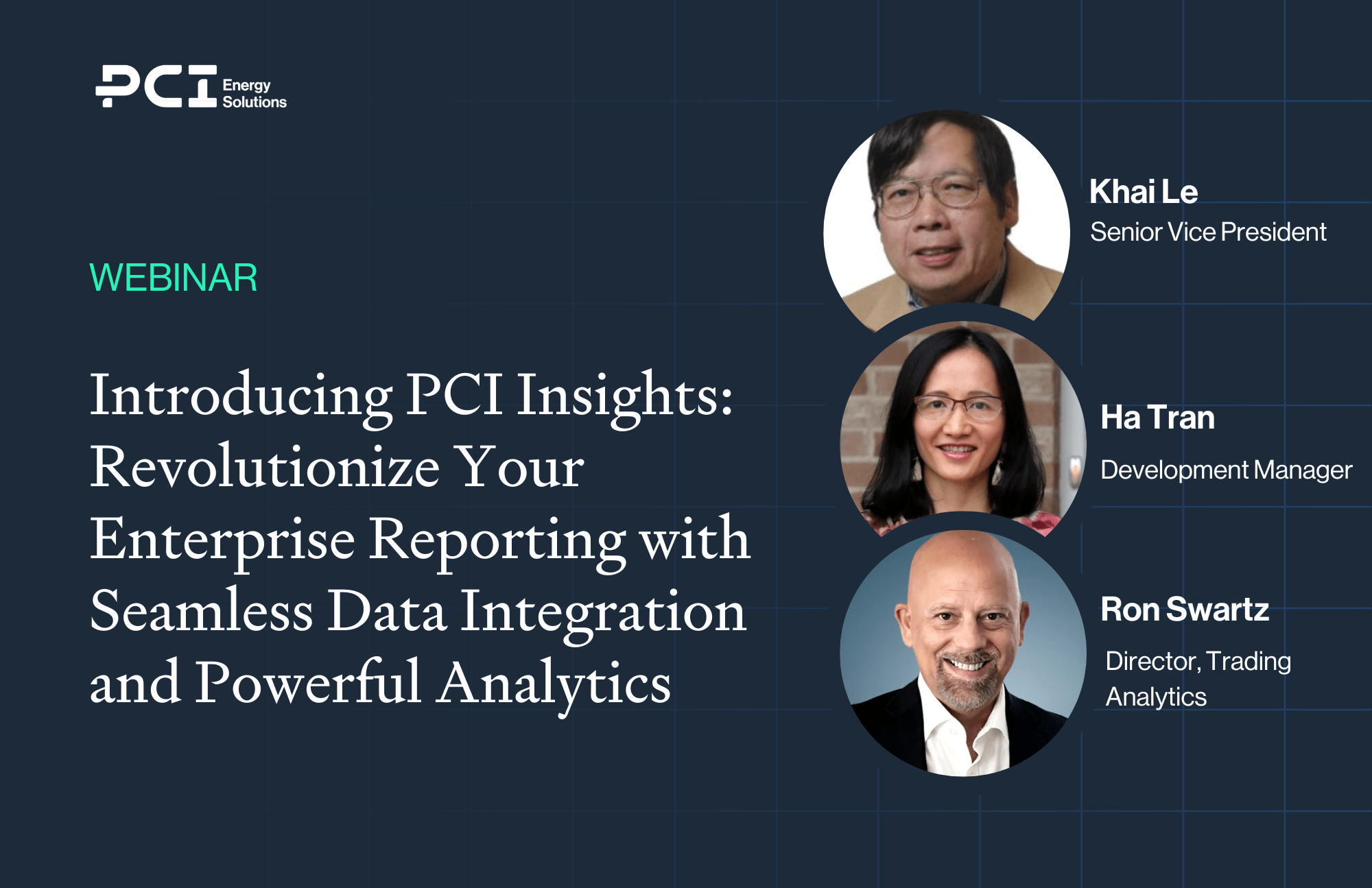 PCI Energy Solutions

WEBINAR

Introducing PCI Insights: Revolutionize Your Enterprise Reporting with Seamless Data Integration and Powerful Analytics

Khai Le
Senior Vice President

Ha Tran
Development Manager

Ron Swartz
Director, Trading Analytics